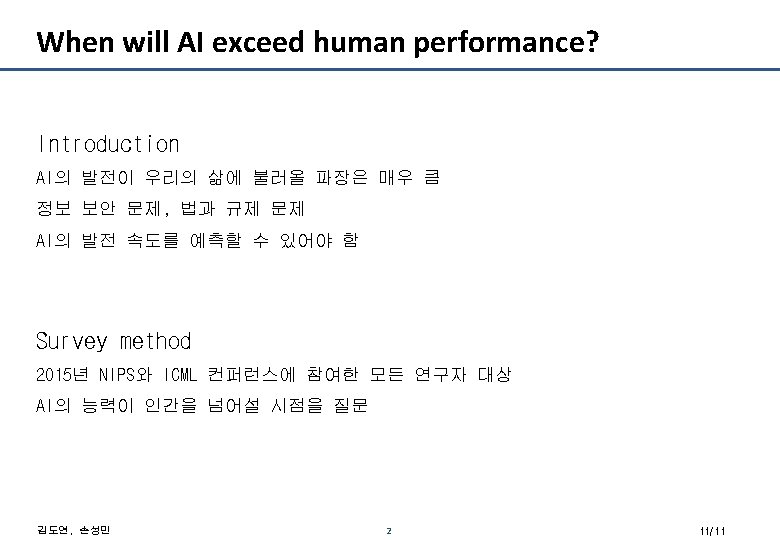 When will AI exceed human performance?

Introduction
AI의 발전이 우리의 삶에 불러올 파장은 매우 큼
정보 보안 문제, 법과 규제 문제
AI의 발전 속도를 예측할 수 있어야 함

Survey method
2015년 NIPS와 ICML 컨퍼런스에 참여한 모든 연구자 대상
AI의 능력이 인간을 넘어설 시점을 질문

김도연, 손성민 2 11/11